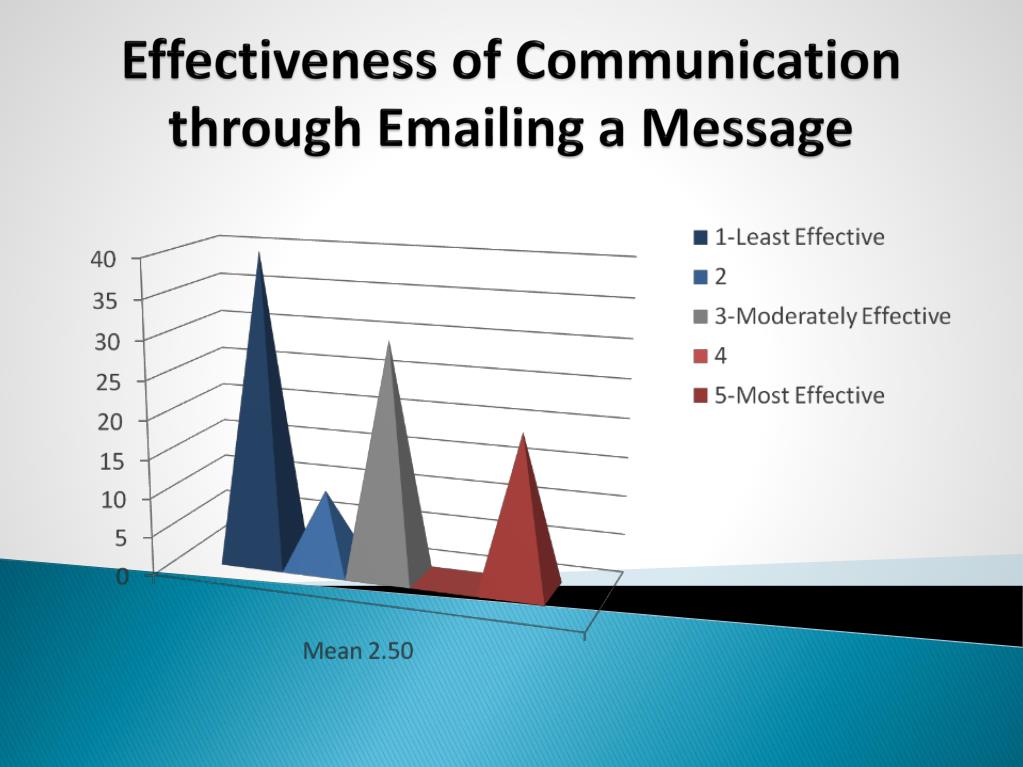 Effectiveness of Communication through Emailing a Message

40
35
30
25
20
15
10
5
0

Mean 2.50

1-Least Effective
2
3-Moderately Effective
4
5-Most Effective